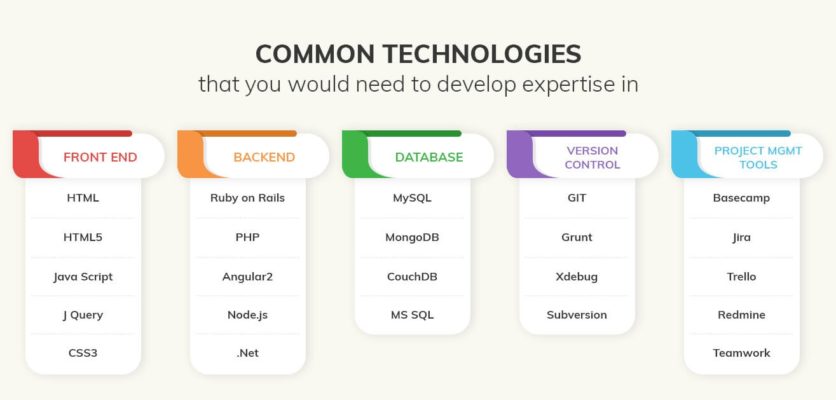 COMMON TECHNOLOGIES
that you would need to develop expertise in

FRONT END
HTML
HTML5
Java Script
J Query
CSS3

BACKEND
Ruby on Rails
PHP
Angular2
Node.js
.Net

DATABASE
MySQL
MongoDB
CouchDB
MS SQL

VERSION CONTROL
GIT
Grunt
Xdebug
Subversion

PROJECT MGMT TOOLS
Basecamp
Jira
Trello
Redmine
Teamwork